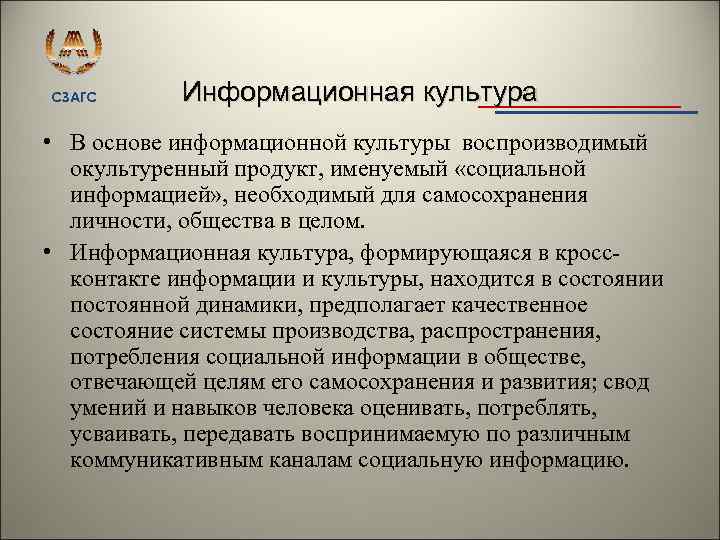 СЗАГС

Информационная культура

• В основе информационной культуры воспроизводимый окультуренный продукт, именуемый «социальной информацией», необходимый для самосохранения личности, общества в целом.

• Информационная культура, формирующаяся в кросс-контакте информации и культуры, находится в состоянии постоянной динамики, предполагает качественное состояние системы производства, распространения, потребления социальной информации в обществе, отвечающей целям его самосохранения и развития; свод умений и навыков человека оценивать, потреблять, усваивать, передавать воспринимаемую по различным коммуникативным каналам социальную информацию.